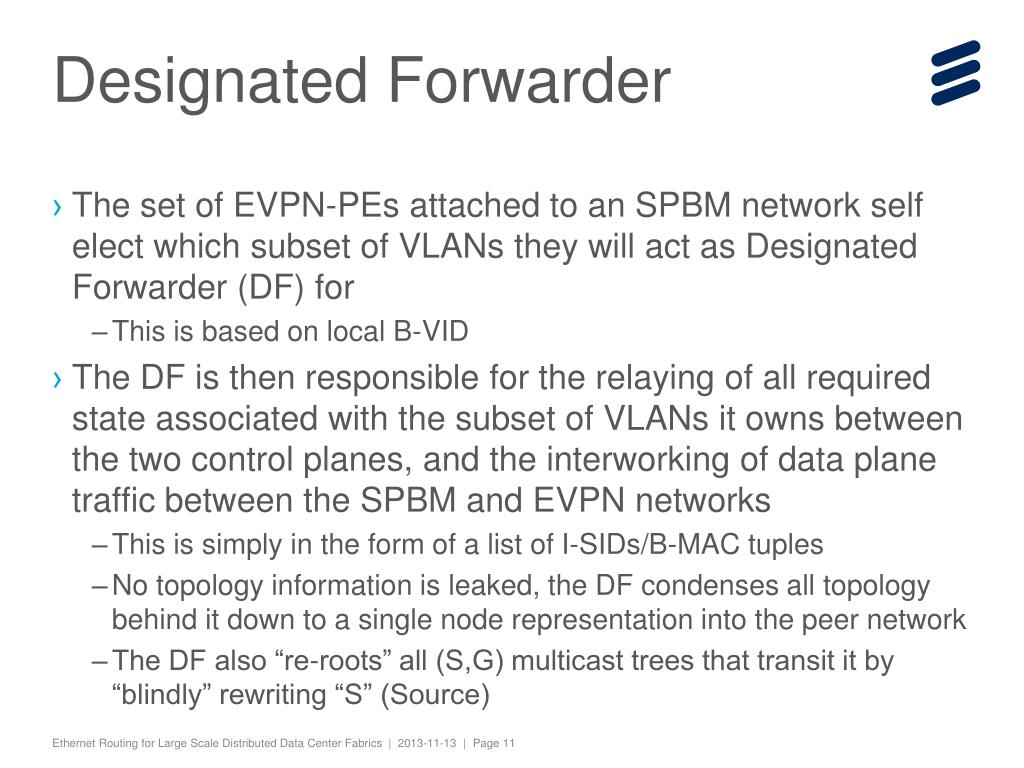 Designated Forwarder

› The set of EVPN-PEs attached to an SPBM network self elect which subset of VLANs they will act as Designated Forwarder (DF) for

– This is based on local B-VID

› The DF is then responsible for the relaying of all required state associated with the subset of VLANs it owns between the two control planes, and the interworking of data plane traffic between the SPBM and EVPN networks

– This is simply in the form of a list of I-SIDs/B-MAC tuples

– No topology information is leaked, the DF condenses all topology behind it down to a single node representation into the peer network

– The DF also “re-roots” all (S,G) multicast trees that transit it by “blindly” rewriting “S” (Source)

Ethernet Routing for Large Scale Distributed Data Center Fabrics | 2013-11-13 | Page 11